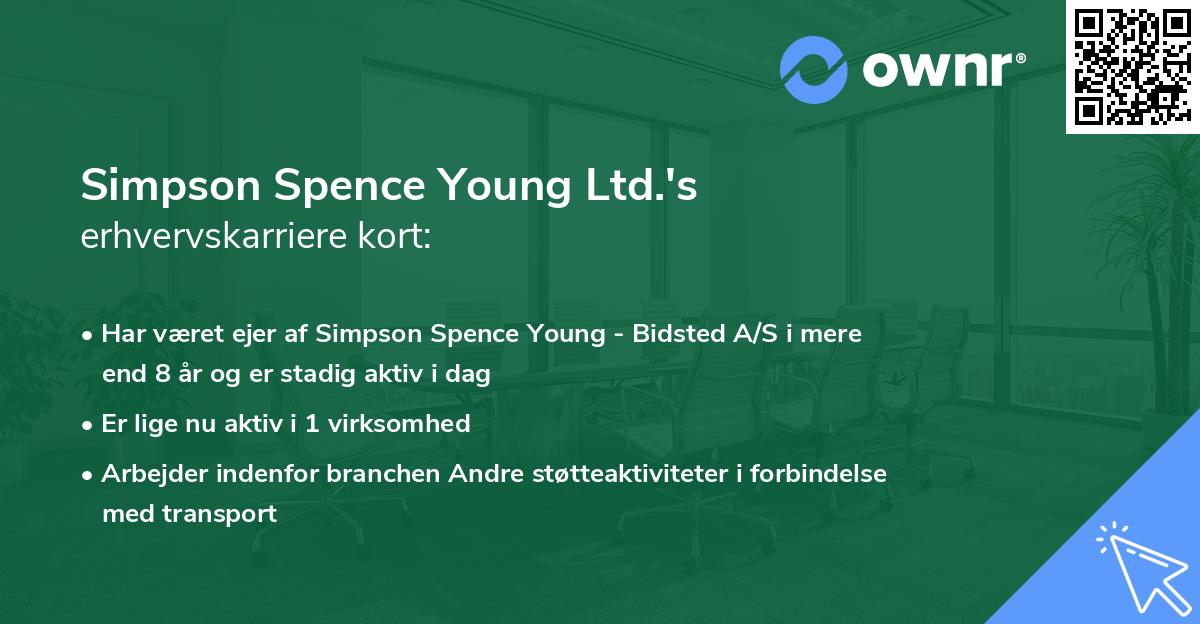 ownr®

Simpson Spence Young Ltd.'s
erhvervskarriere kort:

• Har været ejer af Simpson Spence Young - Bidsted A/S i mere end 8 år og er stadig aktiv i dag
• Er lige nu aktiv i 1 virksomhed
• Arbejder indenfor branchen Andre støtteaktiviteter i forbindelse med transport